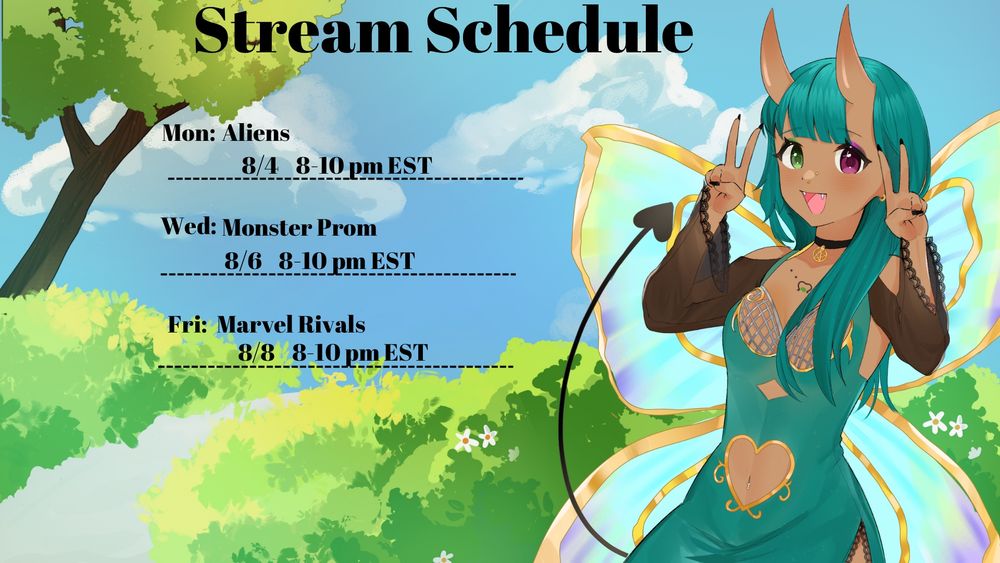 Stream Schedule

Mon: Aliens
8/4 8-10 pm EST

Wed: Monster Prom
8/6 8-10 pm EST

Fri: Marvel Rivals
8/8 8-10 pm EST